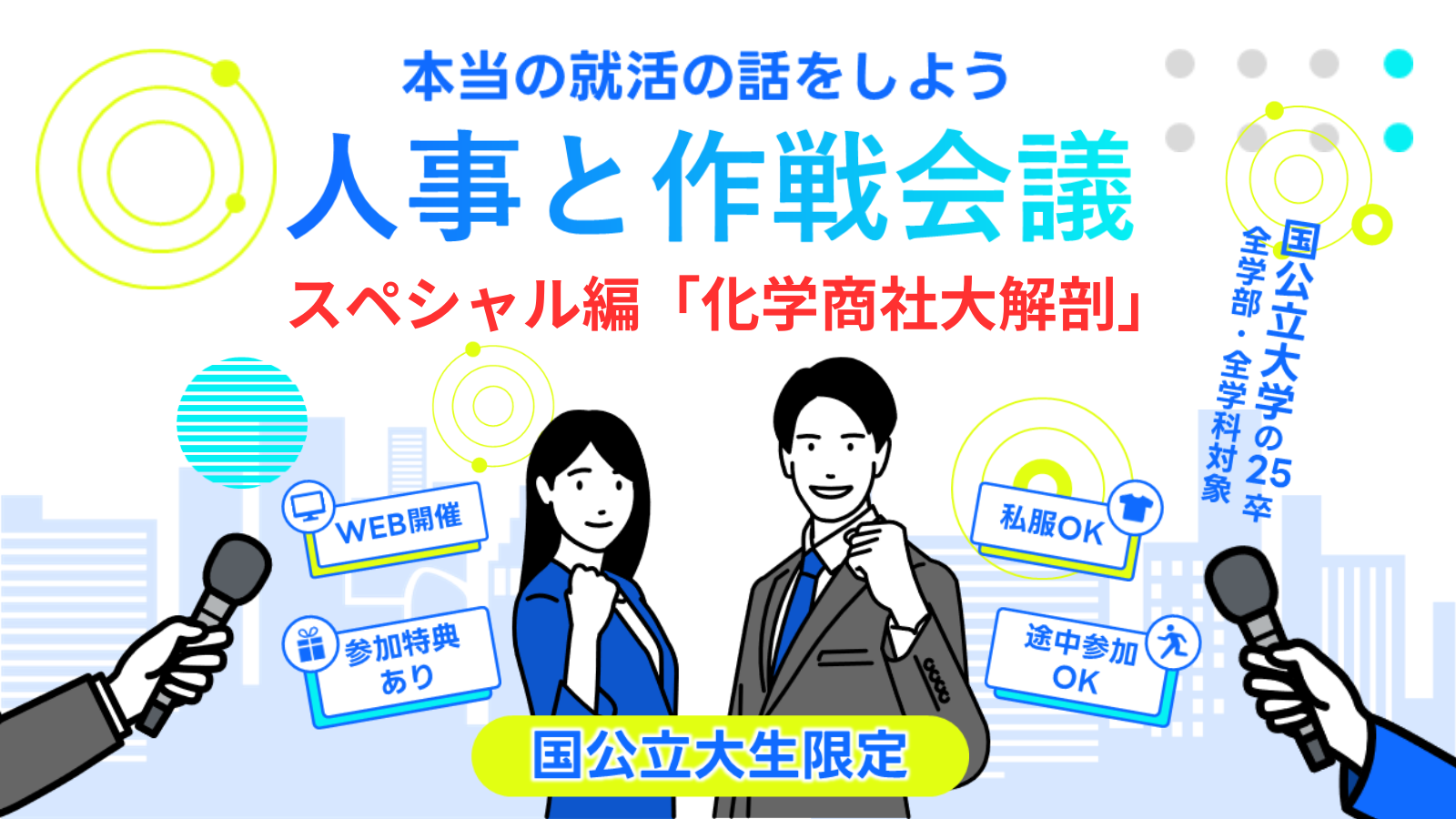 本当の就活の話をしよう

人事と作戦会議

スペシャル編「化学商社大解剖」

国公立大学の25卒
全学部・全学科対象

WEB開催

参加特典あり

私服OK

途中参加OK

国公立大生限定